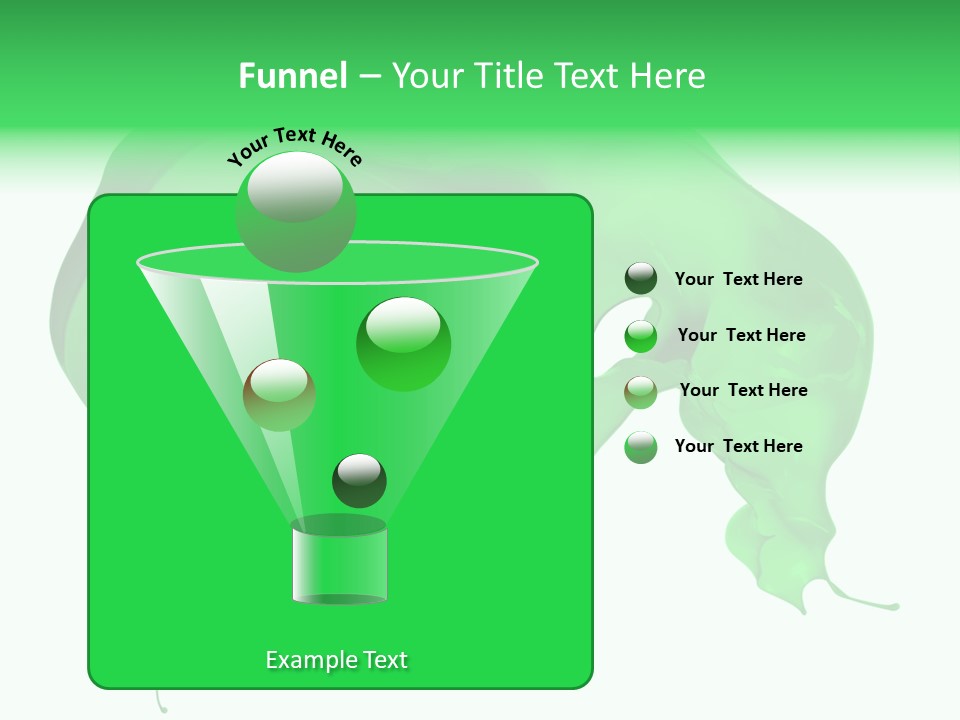 Funnel – Your Title Text Here

Your Text Here

Your Text Here

Your Text Here

Your Text Here

Your Text Here

Example Text